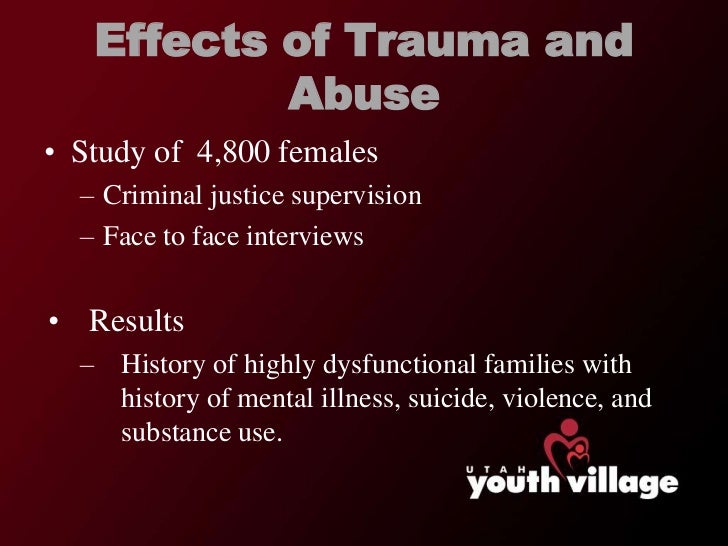 Effects of Trauma and Abuse

• Study of 4,800 females
– Criminal justice supervision
– Face to face interviews

• Results
– History of highly dysfunctional families with history of mental illness, suicide, violence, and substance use.

UTAH youth village